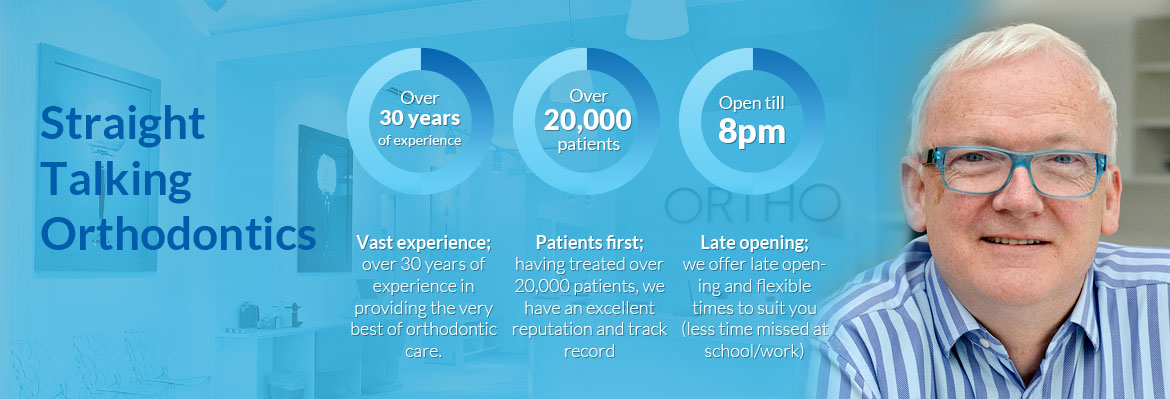 Straight Talking Orthodontics

Over
30 years
of experience

Over
20,000
patients

Open till
8pm

ORTHO

Vast experience;
over 30 years of experience in providing the very best of orthodontic care.

Patients first;
having treated over 20,000 patients, we have an excellent reputation and track record

Late opening;
we offer late opening and flexible times to suit you (less time missed at school/work)